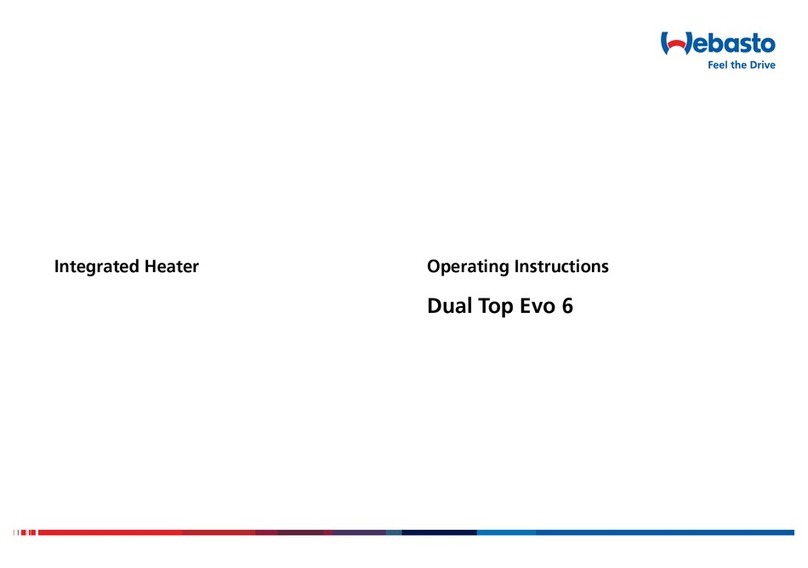 Webasto
Feel the Drive

Integrated Heater

Operating Instructions

Dual Top Evo 6